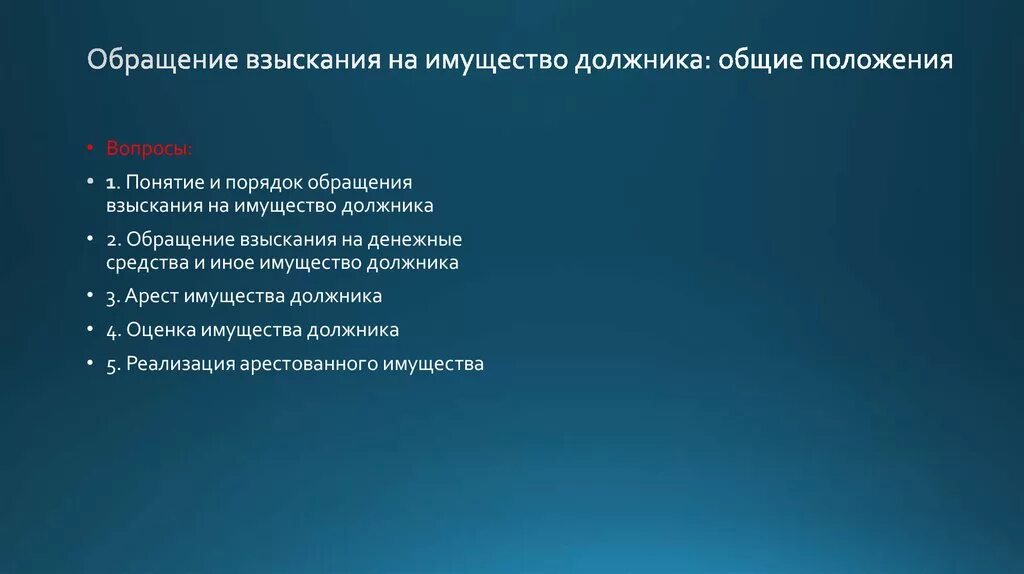 Обращение взыскания на имущество должника: общие положения

• Вопросы:

• 1. Понятие и порядок обращения взыскания на имущество должника

• 2. Обращение взыскания на денежные средства и иное имущество должника

• 3. Арест имущества должника

• 4. Оценка имущества должника

• 5. Реализация арестованного имущества